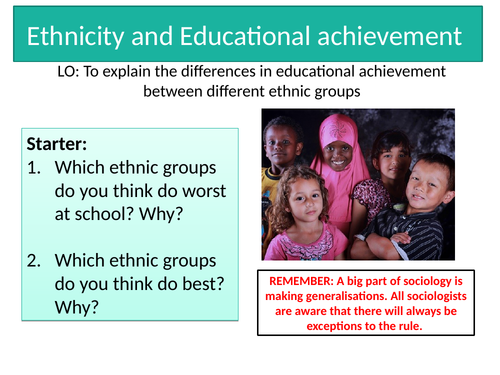 Ethnicity and Educational achievement

LO: To explain the differences in educational achievement between different ethnic groups

Starter:
1. Which ethnic groups do you think do worst at school? Why?

2. Which ethnic groups do you think do best? Why?

REMEMBER: A big part of sociology is making generalisations. All sociologists are aware that there will always be exceptions to the rule.